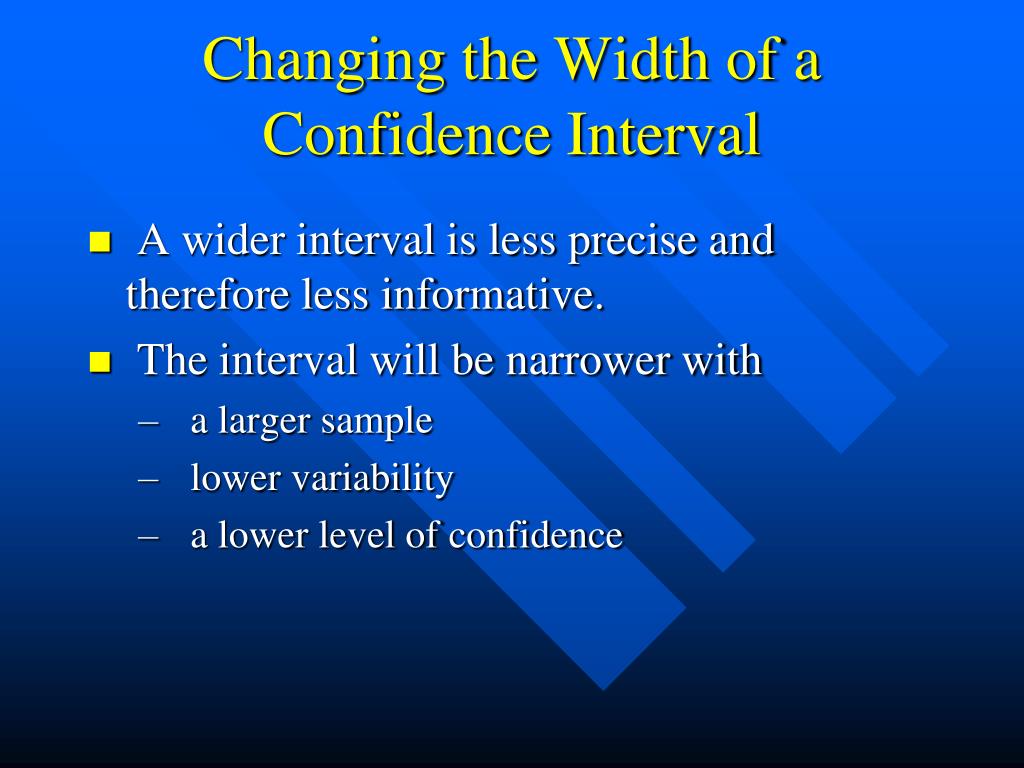 Changing the Width of a Confidence Interval

- A wider interval is less precise and therefore less informative.
- The interval will be narrower with
  – a larger sample
  – lower variability
  – a lower level of confidence